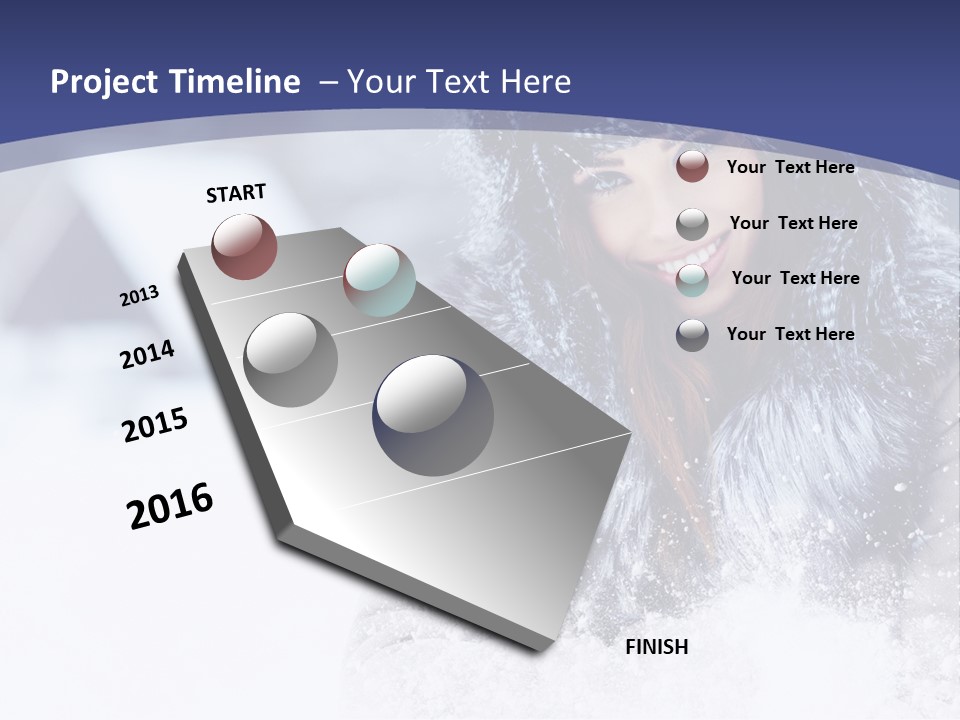 Project Timeline – Your Text Here

START

2013

2014

2015

2016

FINISH

Your Text Here

Your Text Here

Your Text Here

Your Text Here